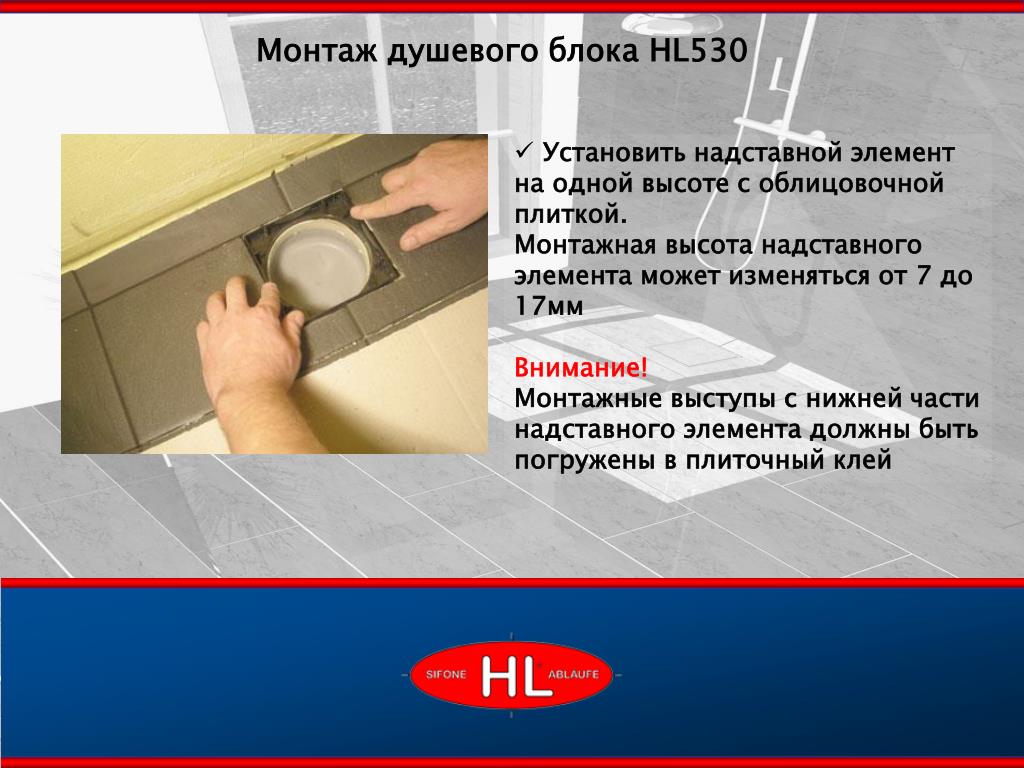 Монтаж душевого блока HL530

✓ Установить надставной элемент на одной высоте с облицовочной плиткой.
Монтажная высота надставного элемента может изменяться от 7 до 17мм

Внимание!
Монтажные выступы с нижней части надставного элемента должны быть погружены в плиточный клей

SIFONE HL ABLAUFE